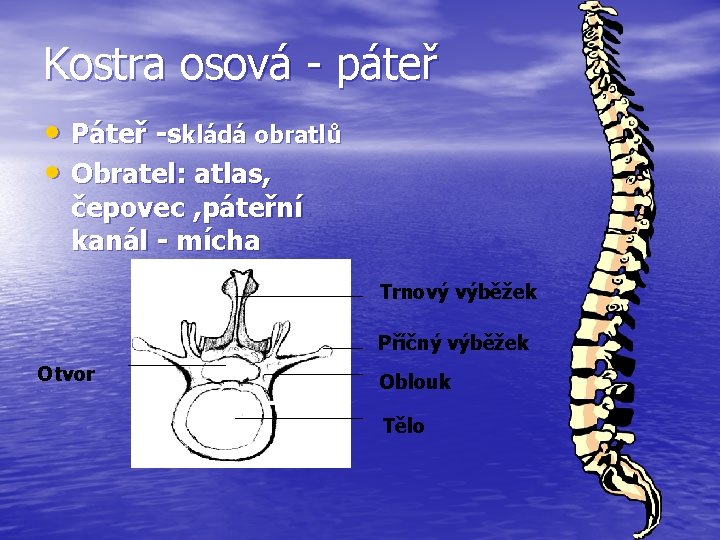 Kostra osová - páteř

• Páteř -skládá obratlů
• Obratel: atlas, čepovec ,páteřní kanál - mícha

Trnový výběžek
Příčný výběžek
Otvor
Oblouk
Tělo